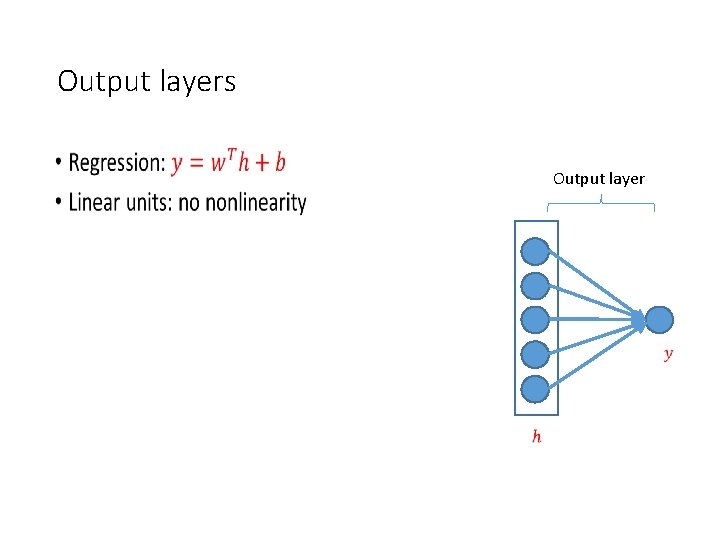 Output layers

• Regression: $y = w^T h + b$
• Linear units: no nonlinearity

Output layer

$y$

$h$